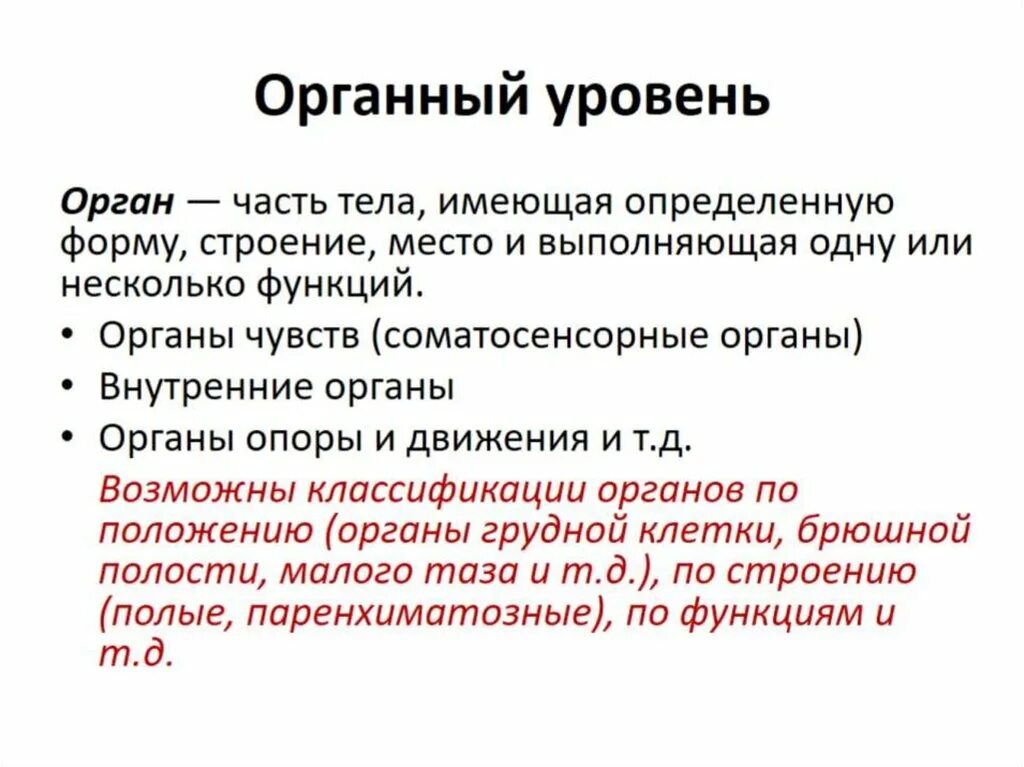 Органный уровень

Орган — часть тела, имеющая определенную форму, строение, место и выполняющая одну или несколько функций.

• Органы чувств (соматосенсорные органы)
• Внутренние органы
• Органы опоры и движения и т.д.

Возможны классификации органов по положению (органы грудной клетки, брюшной полости, малого таза и т.д.), по строению (полые, паренхиматозные), по функциям и т.д.